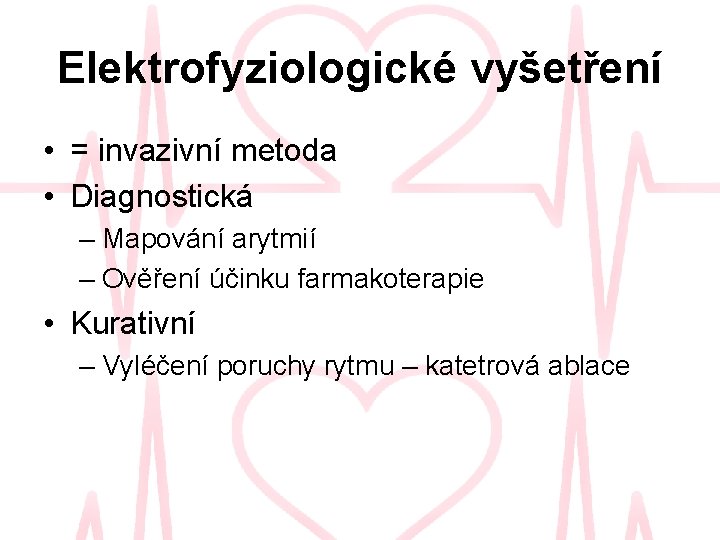 Elektrofyziologické vyšetření

• = invazivní metoda
• Diagnostická
– Mapování arytmií
– Ověření účinku farmakoterapie
• Kurativní
– Vyléčení poruchy rytmu – katetrová ablace